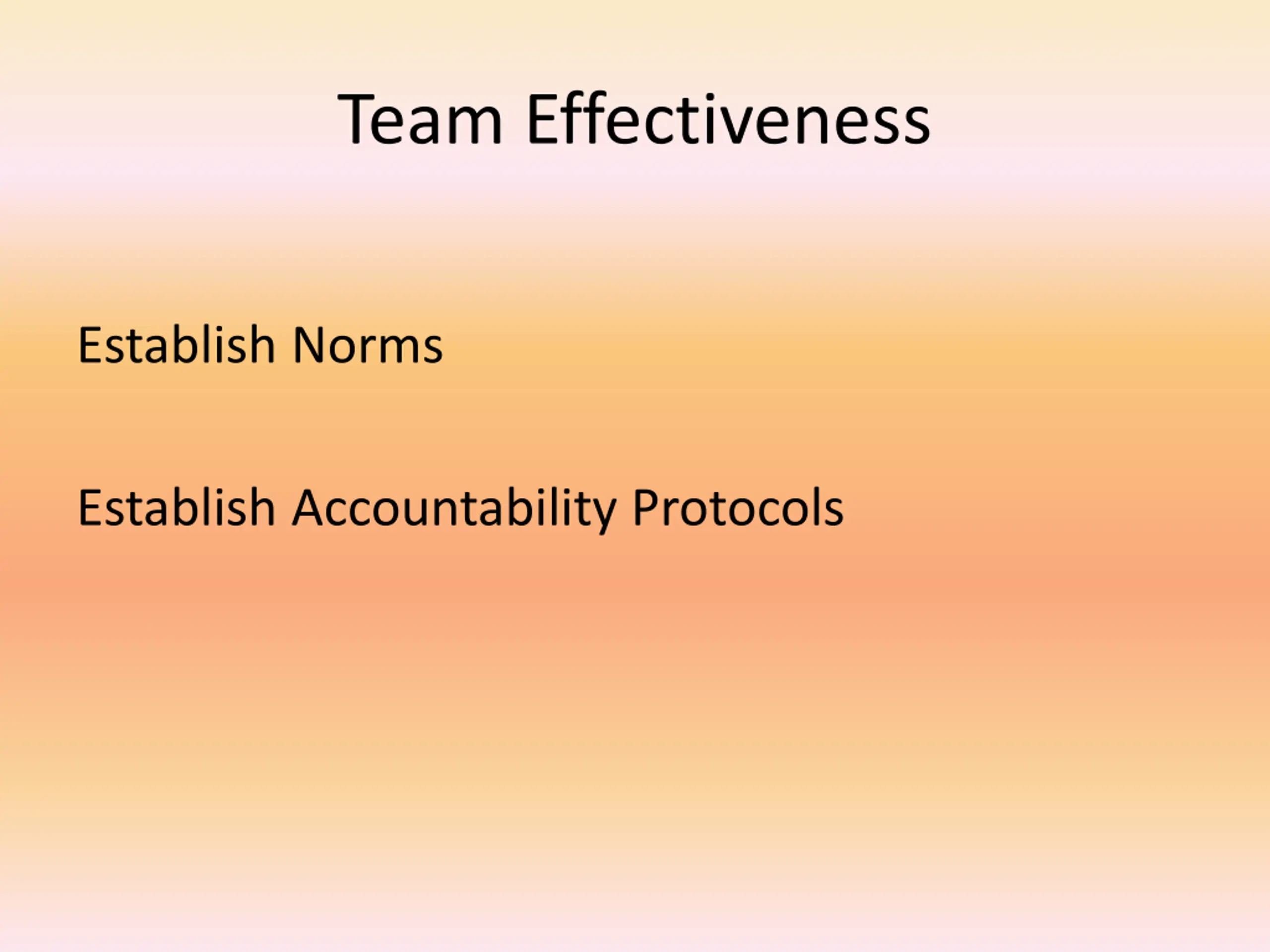 Team Effectiveness

Establish Norms

Establish Accountability Protocols